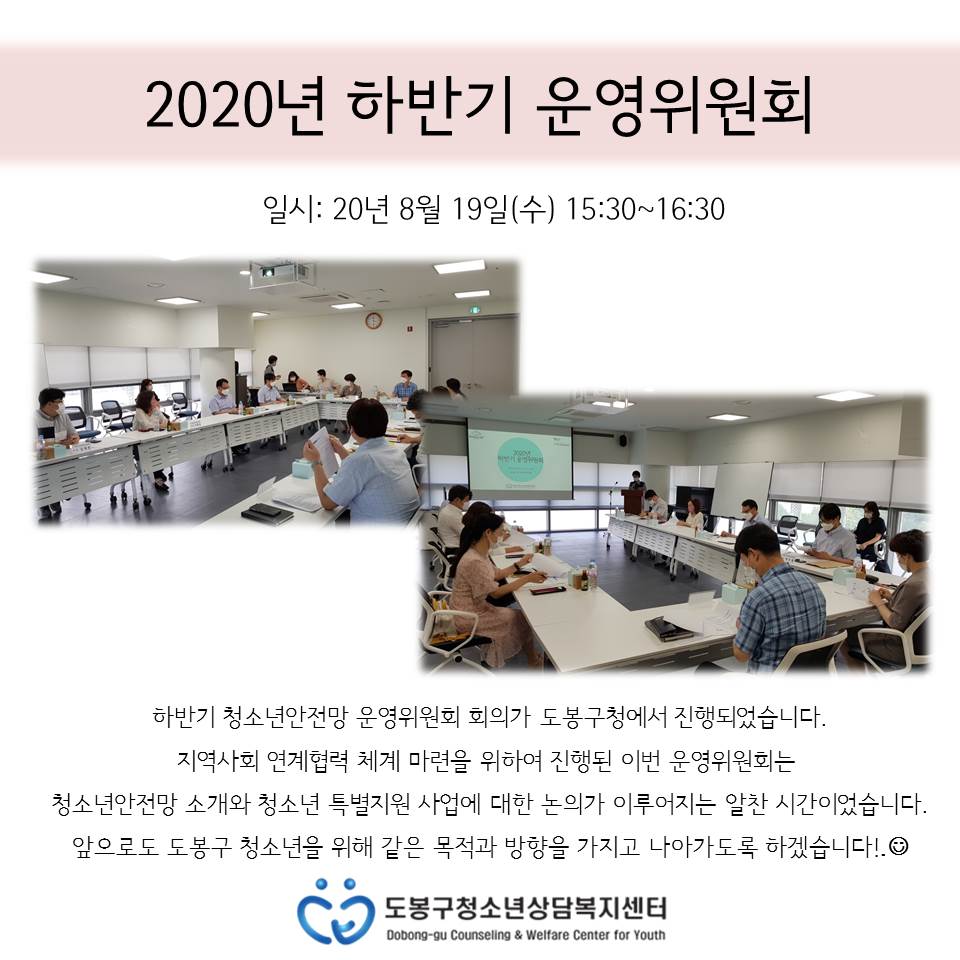 2020년 하반기 운영위원회

일시: 20년 8월 19일(수) 15:30~16:30

2020년 하반기 운영위원회

하반기 청소년안전망 운영위원회 회의가 도봉구청에서 진행되었습니다.
지역사회 연계협력 체계 마련을 위하여 진행된 이번 운영위원회는
청소년안전망 소개와 청소년 특별지원 사업에 대한 논의가 이루어지는 알찬 시간이었습니다.
앞으로도 도봉구 청소년을 위해 같은 목적과 방향을 가지고 나아가도록 하겠습니다!.☺

도봉구청소년상담복지센터
Dobong-gu Counseling & Welfare Center for Youth